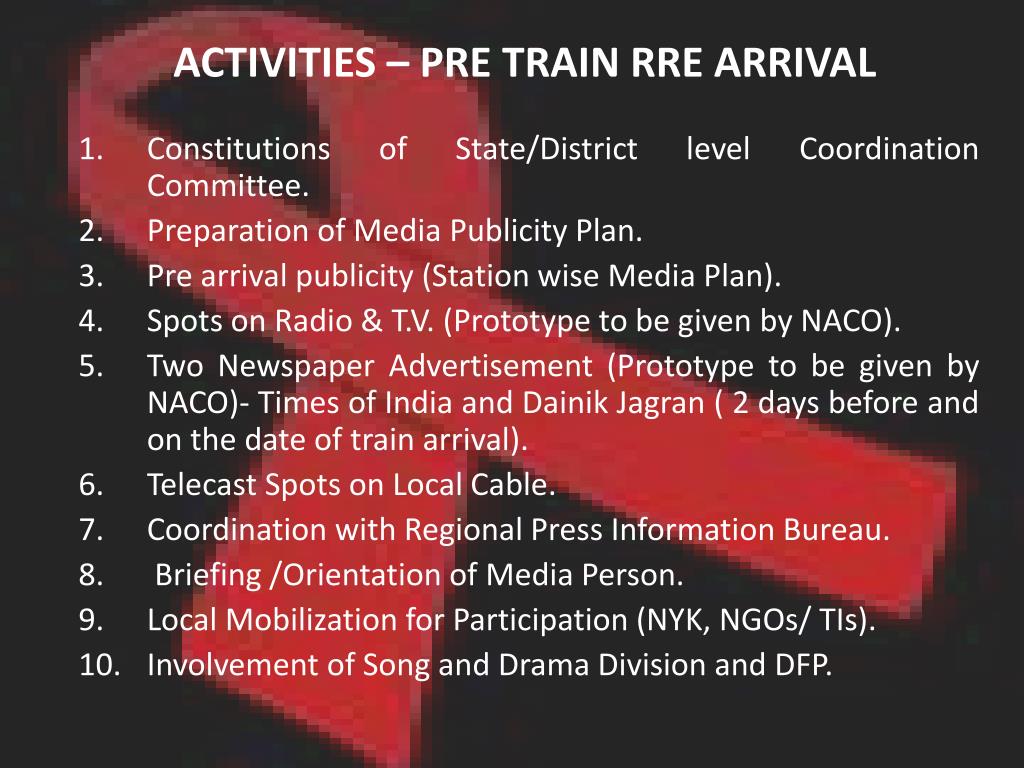 ACTIVITIES – PRE TRAIN RRE ARRIVAL

1. Constitutions of State/District level Coordination Committee.
2. Preparation of Media Publicity Plan.
3. Pre arrival publicity (Station wise Media Plan).
4. Spots on Radio & T.V. (Prototype to be given by NACO).
5. Two Newspaper Advertisement (Prototype to be given by NACO)- Times of India and Dainik Jagran ( 2 days before and on the date of train arrival).
6. Telecast Spots on Local Cable.
7. Coordination with Regional Press Information Bureau.
8. Briefing /Orientation of Media Person.
9. Local Mobilization for Participation (NYK, NGOs/ TIs).
10. Involvement of Song and Drama Division and DFP.